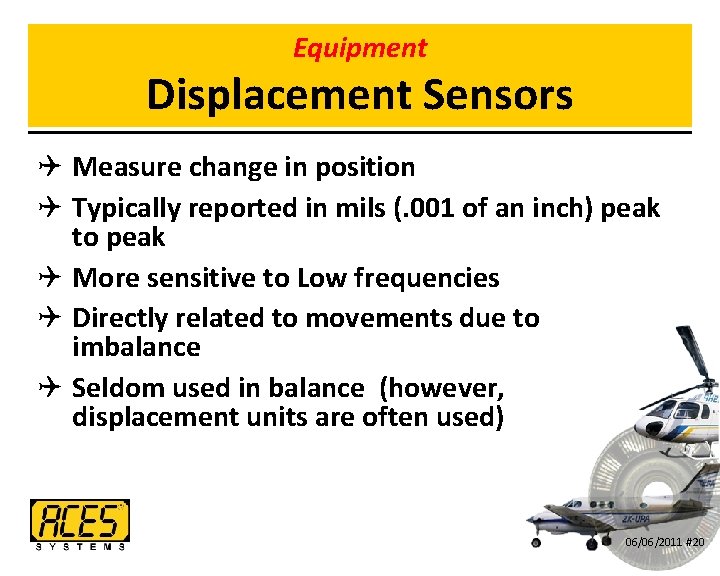 Equipment
Displacement Sensors

✈ Measure change in position
✈ Typically reported in mils (.001 of an inch) peak to peak
✈ More sensitive to Low frequencies
✈ Directly related to movements due to imbalance
✈ Seldom used in balance (however, displacement units are often used)

ACES SYSTEMS

ZK-UPA

06/06/2011 #20